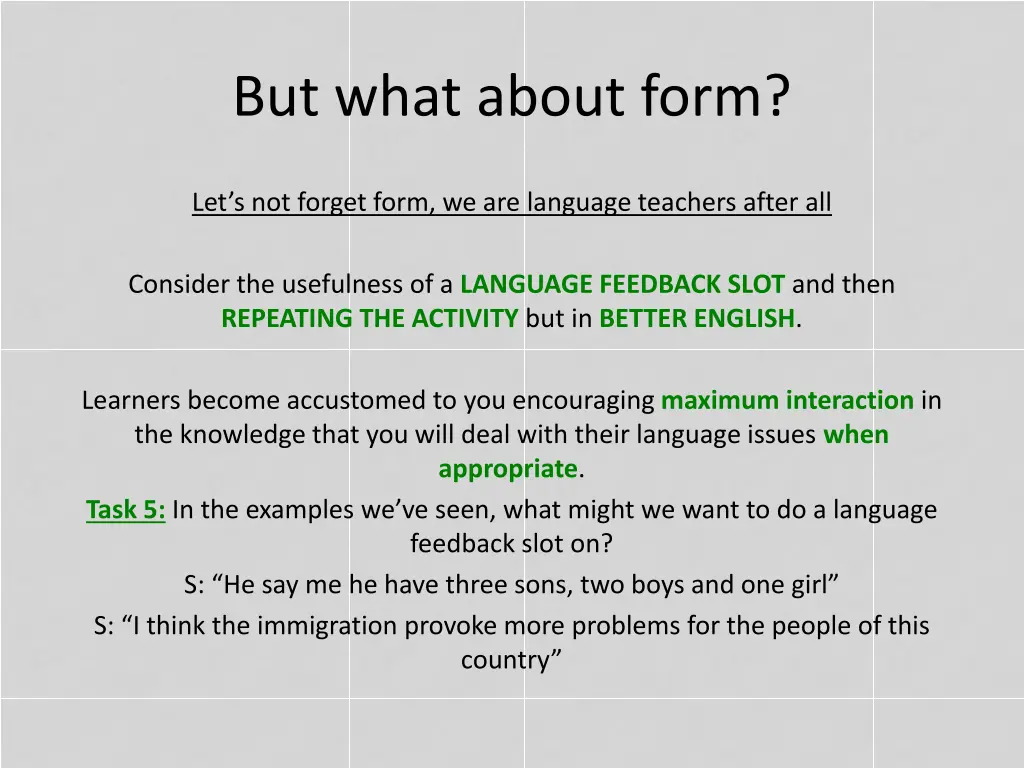 But what about form?

Let’s not forget form, we are language teachers after all

Consider the usefulness of a LANGUAGE FEEDBACK SLOT and then REPEATING THE ACTIVITY but in BETTER ENGLISH.

Learners become accustomed to you encouraging maximum interaction in the knowledge that you will deal with their language issues when appropriate.

Task 5: In the examples we’ve seen, what might we want to do a language feedback slot on?

S: “He say me he have three sons, two boys and one girl”

S: “I think the immigration provoke more problems for the people of this country”